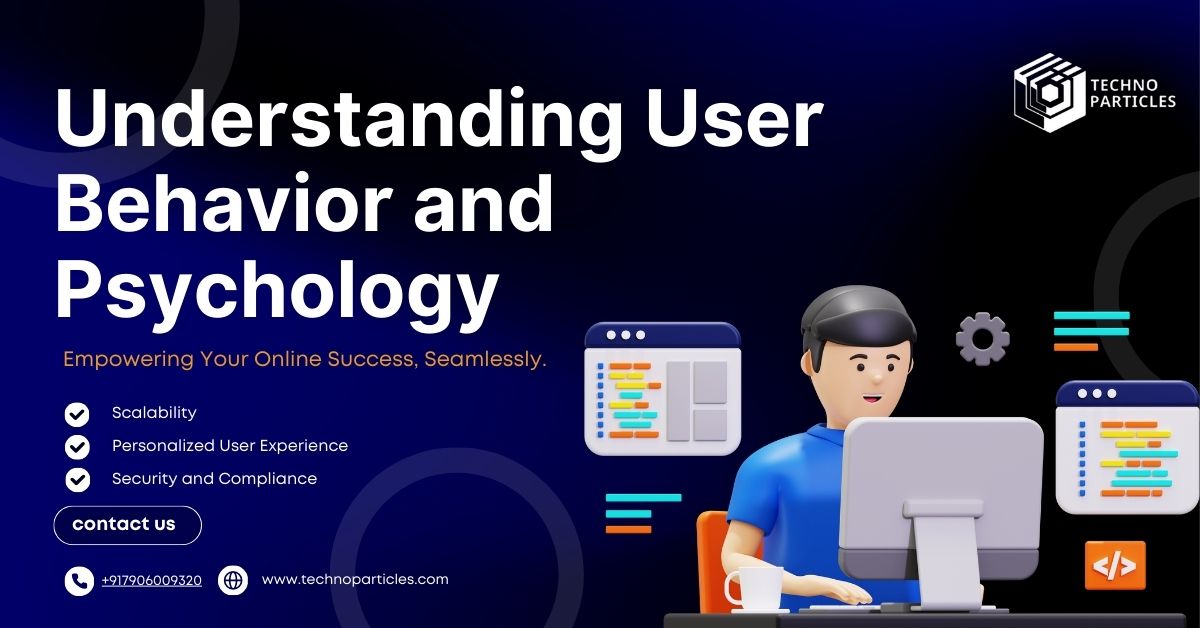 TECHNO PARTICLES

Understanding User Behavior and Psychology

Empowering Your Online Success, Seamlessly.

Scalability
Personalized User Experience
Security and Compliance

contact us

+917906009320
www.technoparticles.com

</>